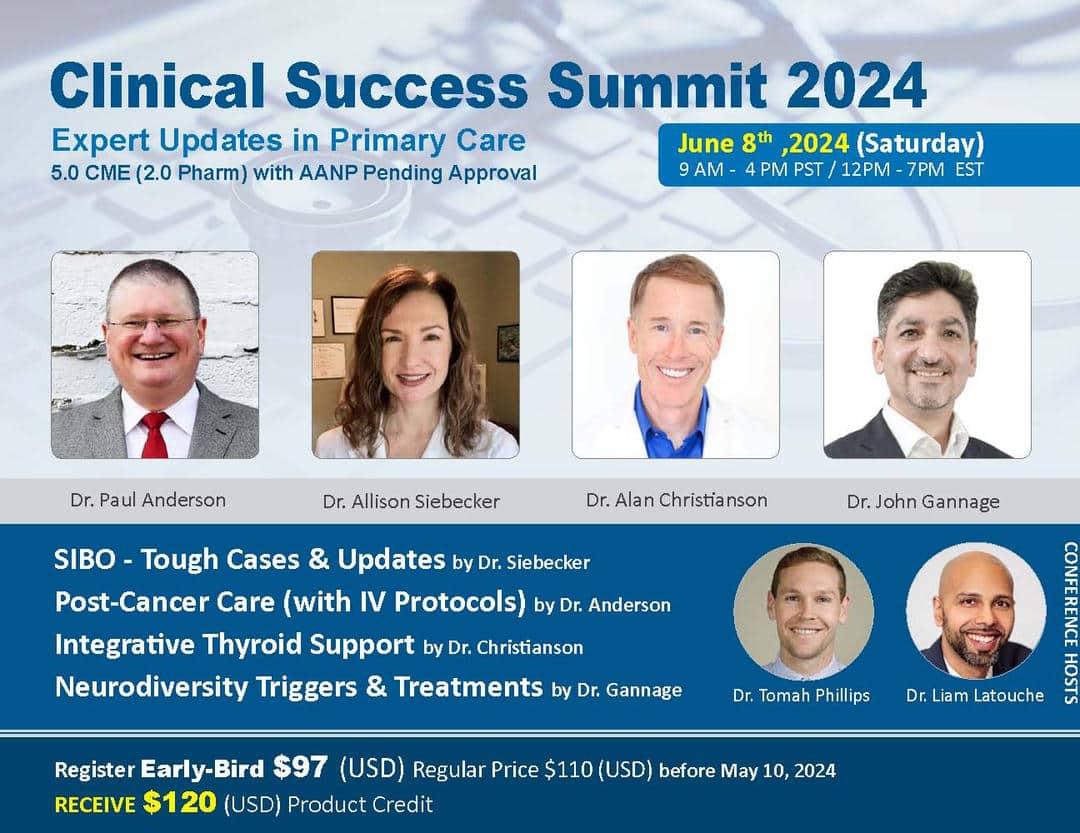 Clinical Success Summit 2024

Expert Updates in Primary Care
5.0 CME (2.0 Pharm) with AANP Pending Approval

June 8$^{th}$ ,2024 (Saturday)
9 AM - 4 PM PST / 12PM - 7PM EST

Dr. Paul Anderson

Dr. Allison Siebecker

Dr. Alan Christianson

Dr. John Gannage

SIBO - Tough Cases & Updates by Dr. Siebecker
Post-Cancer Care (with IV Protocols) by Dr. Anderson
Integrative Thyroid Support by Dr. Christianson
Neurodiversity Triggers & Treatments by Dr. Gannage

Dr. Tomah Phillips

Dr. Liam Latouche

CONFERENCE HOSTS

Register Early-Bird $97 (USD) Regular Price $110 (USD) before May 10, 2024
RECEIVE $120 (USD) Product Credit